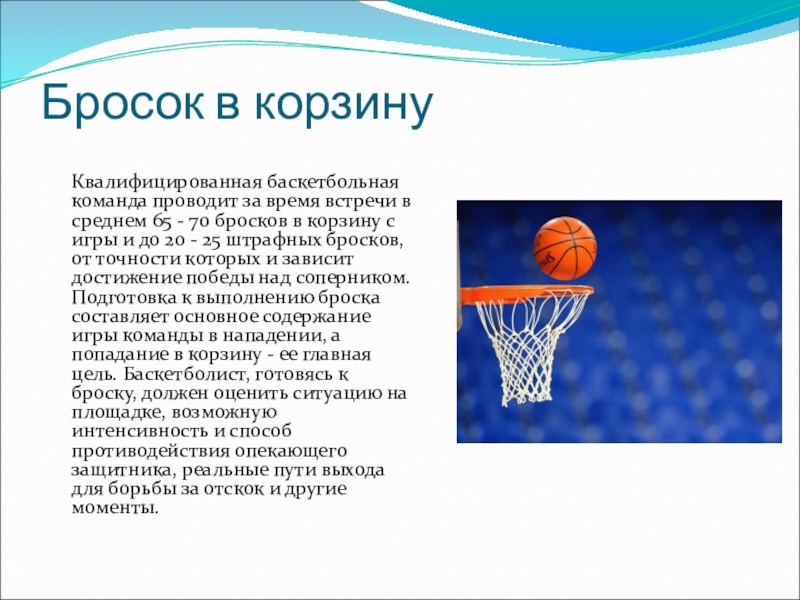 Бросок в корзину

Квалифицированная баскетбольная команда проводит за время встречи в среднем 65 - 70 бросков в корзину с игры и до 20 - 25 штрафных бросков, от точности которых и зависит достижение победы над соперником. Подготовка к выполнению броска составляет основное содержание игры команды в нападении, а попадание в корзину - ее главная цель. Баскетболист, готовясь к броску, должен оценить ситуацию на площадке, возможную интенсивность и способ противодействия опекающего защитника, реальные пути выхода для борьбы за отскок и другие моменты.